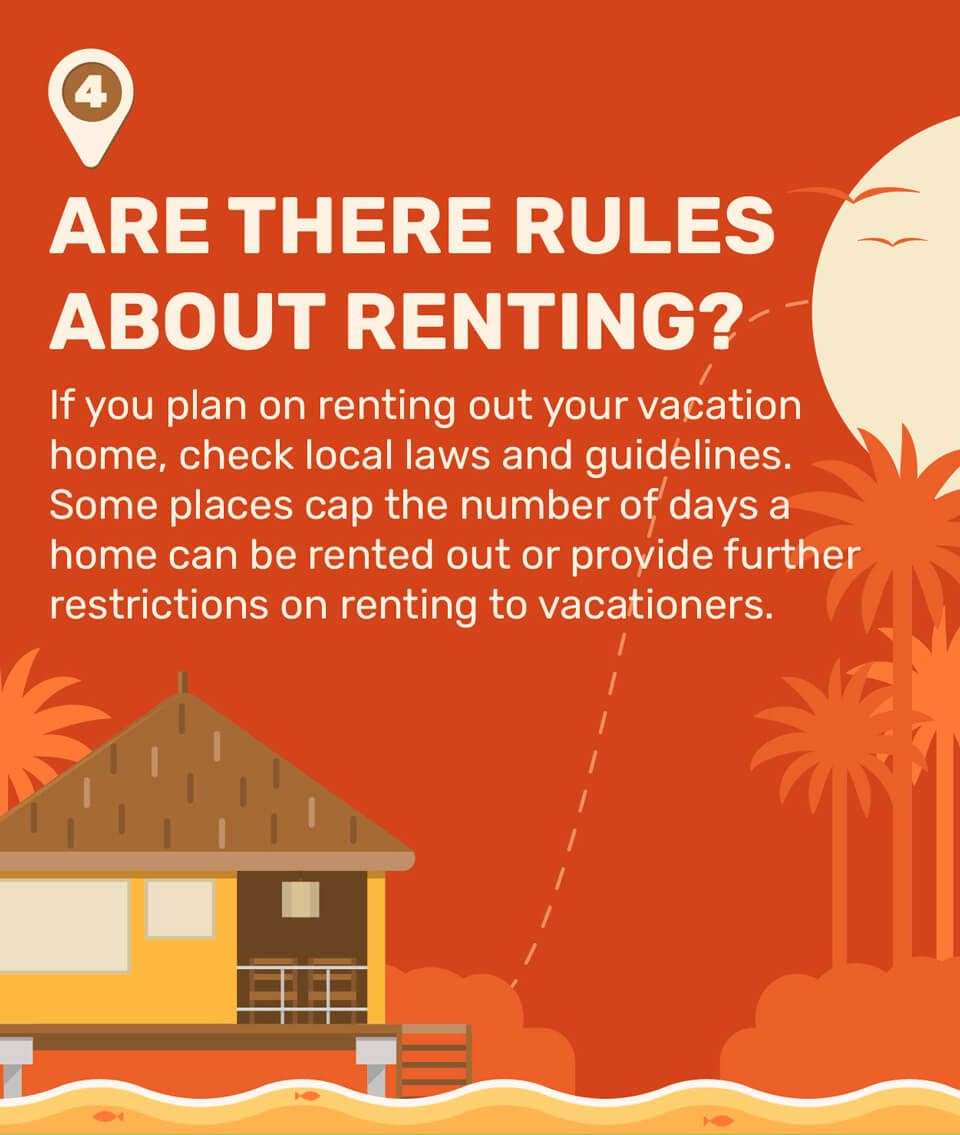 4

ARE THERE RULES ABOUT RENTING?

If you plan on renting out your vacation home, check local laws and guidelines. Some places cap the number of days a home can be rented out or provide further restrictions on renting to vacationers.